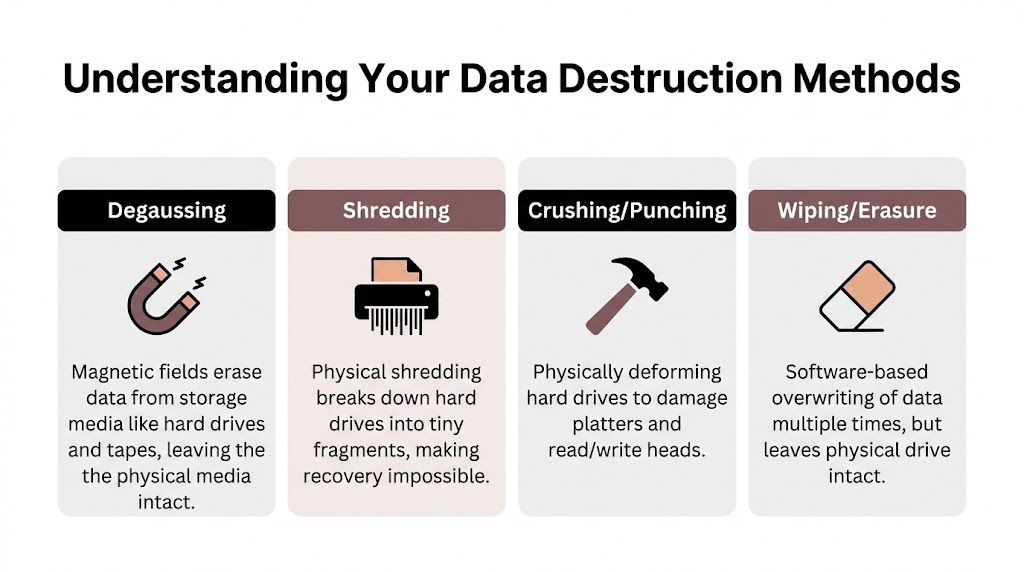 Understanding Your Data Destruction Methods

Degaussing

Magnetic fields erase data from storage media like hard drives and tapes, leaving the the physical media intact.

Shredding

Physical shredding breaks down hard drives into tiny fragments, making recovery impossible.

Crushing/Punching

Physically deforming hard drives to damage platters and read/write heads.

Wiping/Erasure

Software-based overwriting of data multiple times, but leaves physical drive intact.